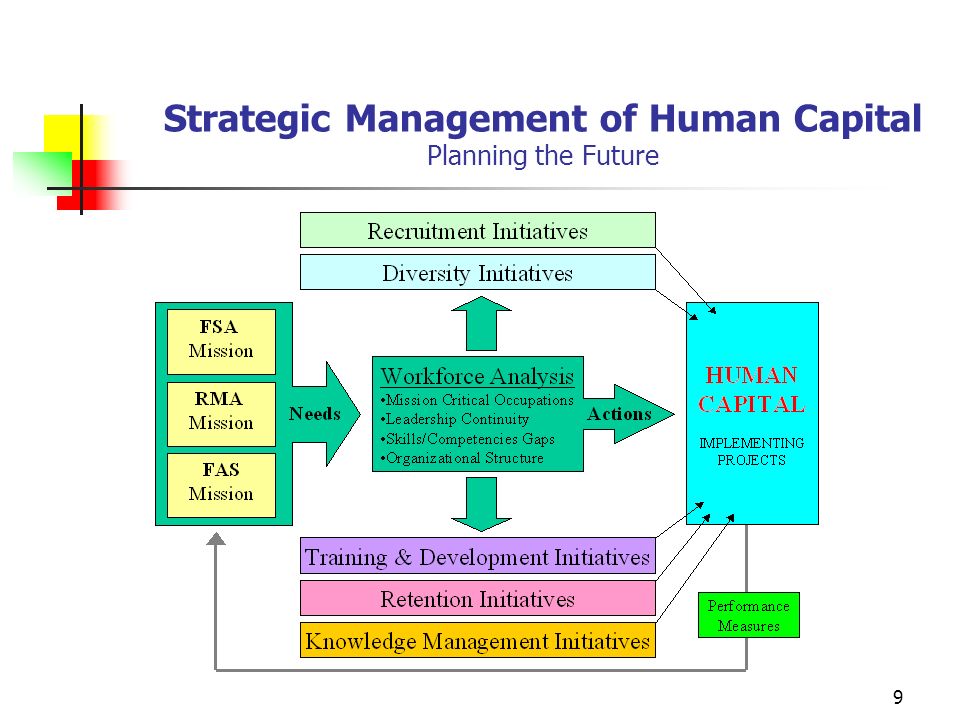 Strategic Management of Human Capital
Planning the Future

Recruitment Initiatives

Diversity Initiatives

FSA
Mission

RMA
Mission

FAS
Mission

Needs

Workforce Analysis
•Mission Critical Occupations
•Leadership Continuity
•Skills/Competencies Gaps
•Organizational Structure

Actions

HUMAN
CAPITAL

IMPLEMENTING
PROJECTS

Training & Development Initiatives

Retention Initiatives

Knowledge Management Initiatives

Performance
Measures

9